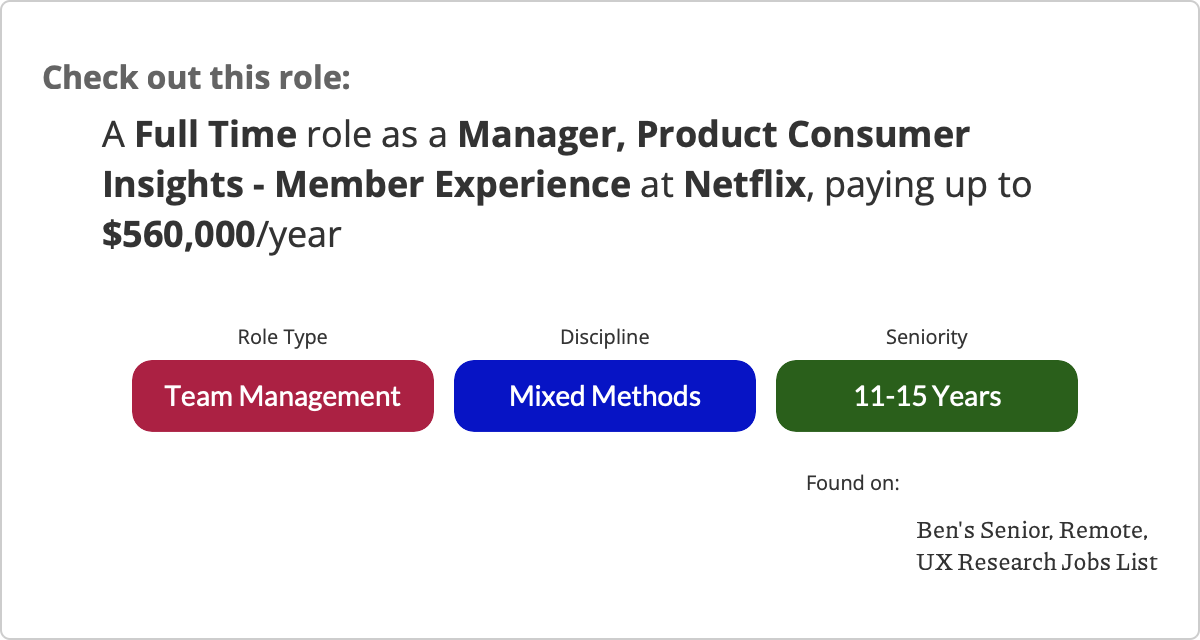 Check out this role:

A Full Time role as a Manager, Product Consumer Insights - Member Experience at Netflix, paying up to $560,000/year

Role Type
Team Management

Discipline
Mixed Methods

Seniority
11-15 Years

Found on:

Ben's Senior, Remote, UX Research Jobs List